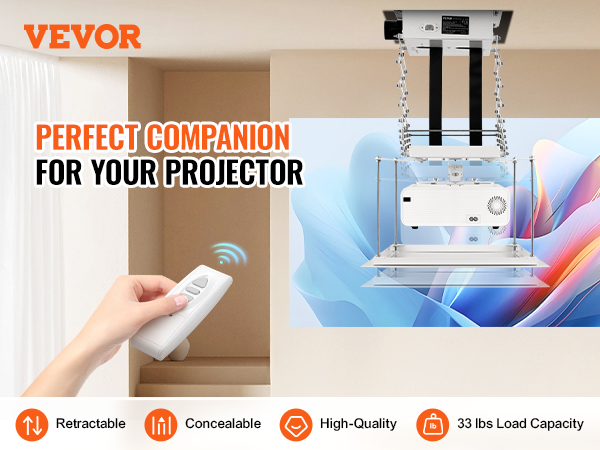 VEVOR

PERFECT COMPANION FOR YOUR PROJECTOR

Retractable

Concealable

High-Quality

lb

33 lbs Load Capacity